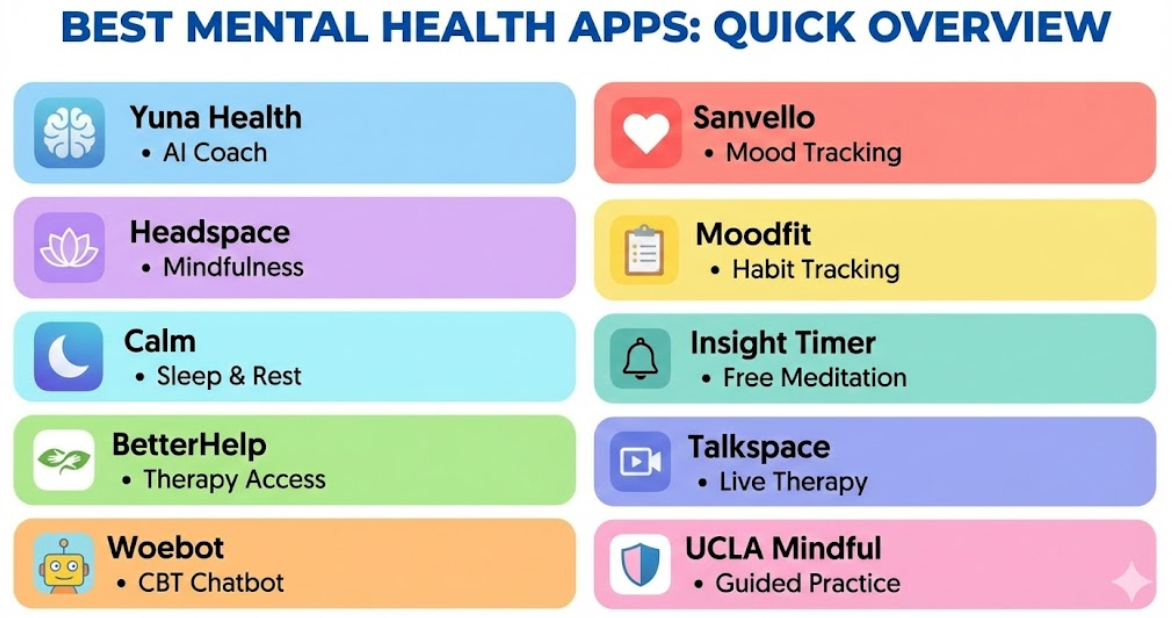 BEST MENTAL HEALTH APPS: QUICK OVERVIEW

Yuna Health
• AI Coach

Headspace
• Mindfulness

Calm
• Sleep & Rest

BetterHelp
• Therapy Access

Woebot
• CBT Chatbot

Sanvello
• Mood Tracking

Moodfit
• Habit Tracking

Insight Timer
• Free Meditation

Talkspace
• Live Therapy

UCLA Mindful
• Guided Practice